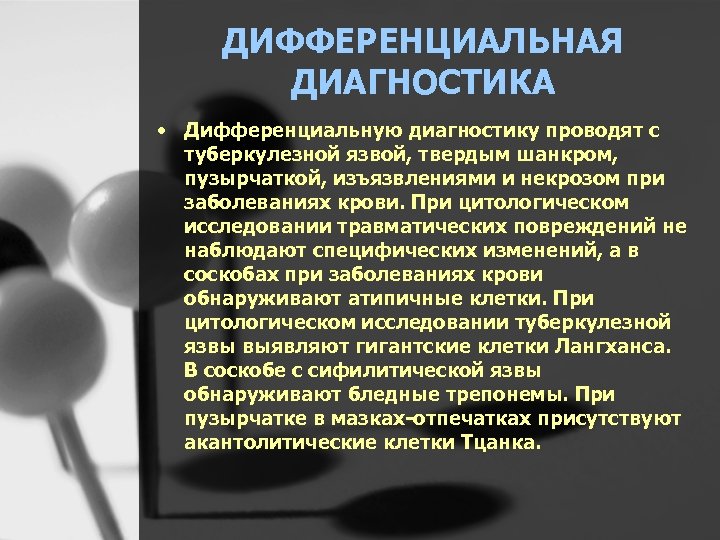 ДИФФЕРЕНЦИАЛЬНАЯ ДИАГНОСТИКА

• Дифференциальную диагностику проводят с туберкулезной язвой, твердым шанкром, пузырчаткой, изъязвлениями и некрозом при заболеваниях крови. При цитологическом исследовании травматических повреждений не наблюдают специфических изменений, а в соскобах при заболеваниях крови обнаруживают атипичные клетки. При цитологическом исследовании туберкулезной язвы выявляют гигантские клетки Лангханса. В соскобе с сифилитической язвы обнаруживают бледные трепонемы. При пузырчатке в мазках-отпечатках присутствуют акантолитические клетки Тцанка.